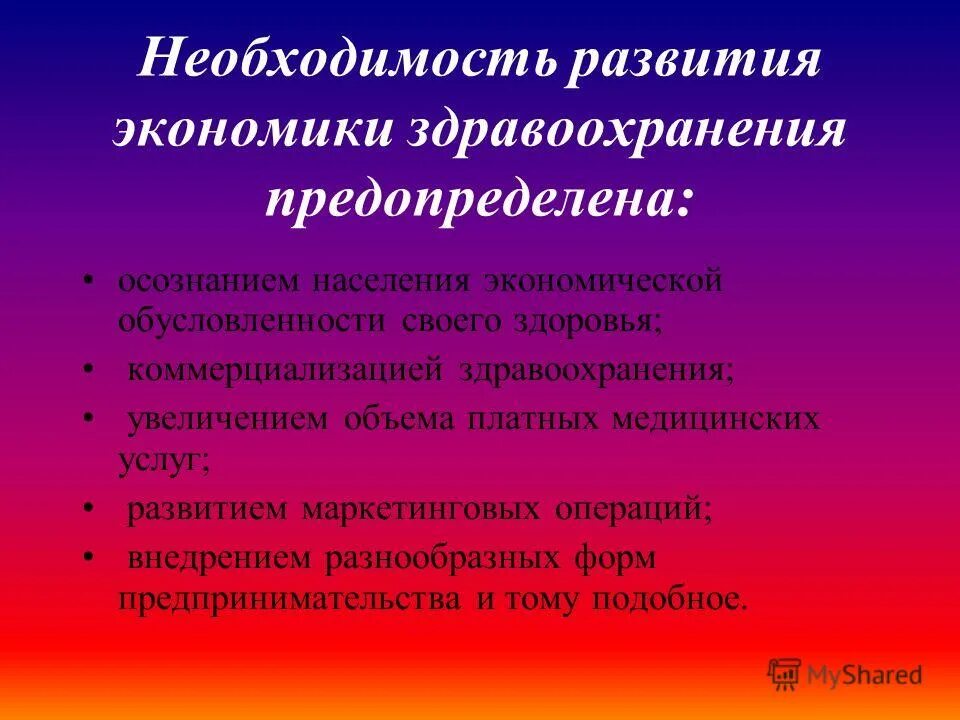 Необходимость развития экономики здравоохранения предопределена:

• осознанием населения экономической обусловленности своего здоровья;
• коммерциализацией здравоохранения;
• увеличением объема платных медицинских услуг;
• развитием маркетинговых операций;
• внедрением разнообразных форм предпринимательства и тому подобное.

MyShared